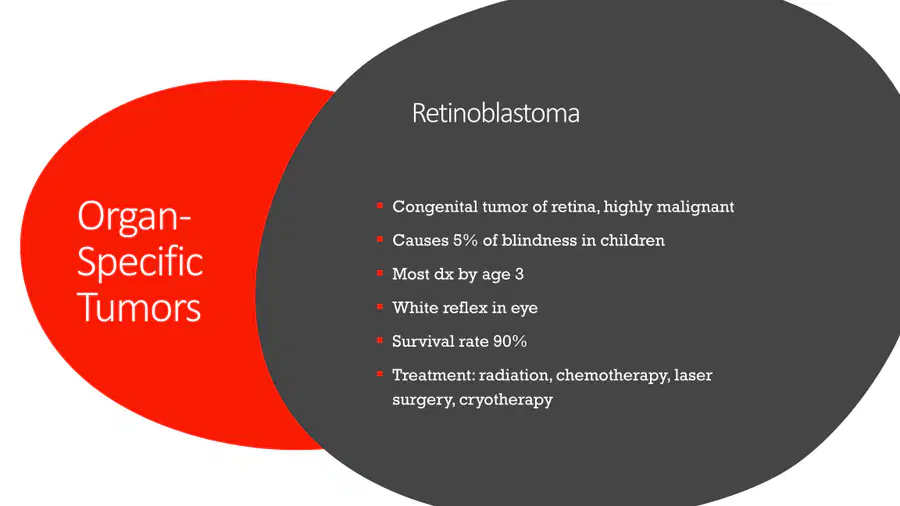 Organ-Specific Tumors

Retinoblastoma

- Congenital tumor of retina, highly malignant
- Causes 5% of blindness in children
- Most dx by age 3
- White reflex in eye
- Survival rate 90%
- Treatment: radiation, chemotherapy, laser surgery, cryotherapy